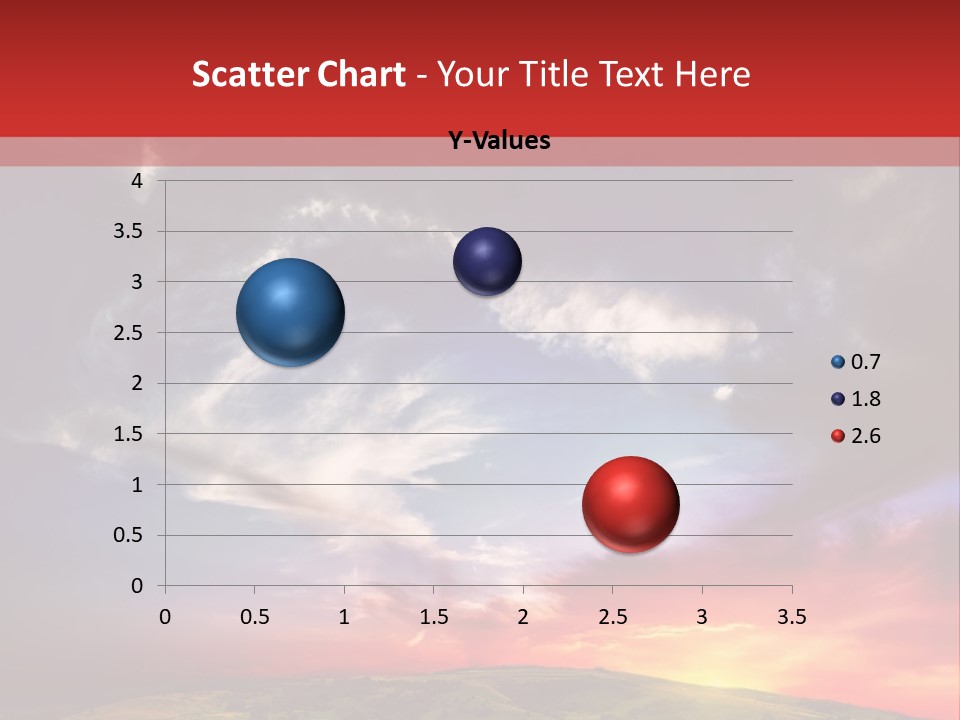 Scatter Chart - Your Title Text Here

Y-Values

4
3.5
3
2.5
2
1.5
1
0.5
0

0 0.5 1 1.5 2 2.5 3 3.5

0.7
1.8
2.6